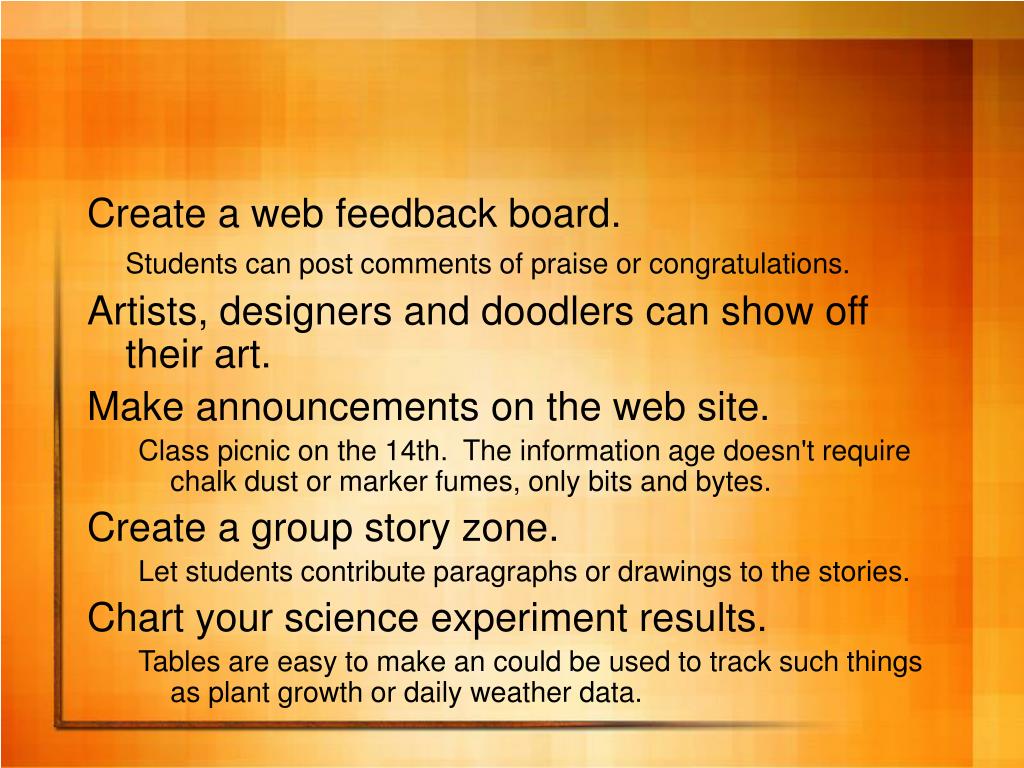 Create a web feedback board.

Students can post comments of praise or congratulations.

Artists, designers and doodlers can show off their art.

Make announcements on the web site.

Class picnic on the 14th.  The information age doesn't require chalk dust or marker fumes, only bits and bytes.

Create a group story zone.

Let students contribute paragraphs or drawings to the stories.

Chart your science experiment results.

Tables are easy to make an could be used to track such things as plant growth or daily weather data.